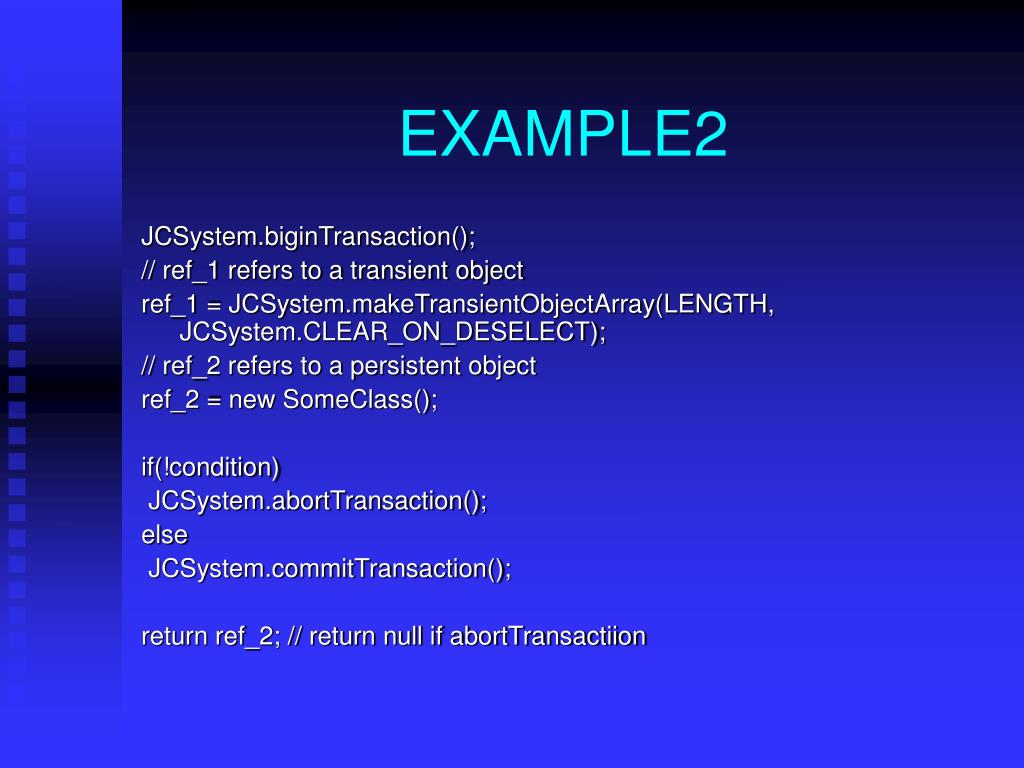 EXAMPLE2

JCSystem.biginTransaction();
// ref_1 refers to a transient object
ref_1 = JCSystem.makeTransientObjectArray(LENGTH, JCSystem.CLEAR_ON_DESELECT);
// ref_2 refers to a persistent object
ref_2 = new SomeClass();

if(!condition)
JCSystem.abortTransaction();
else
JCSystem.commitTransaction();

return ref_2; // return null if abortTransactiion